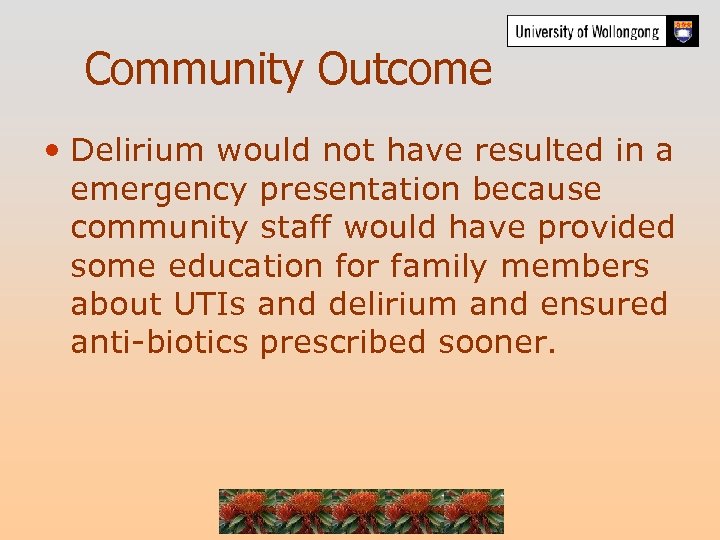 University of Wollongong

Community Outcome

• Delirium would not have resulted in a emergency presentation because community staff would have provided some education for family members about UTIs and delirium and ensured anti-biotics prescribed sooner.